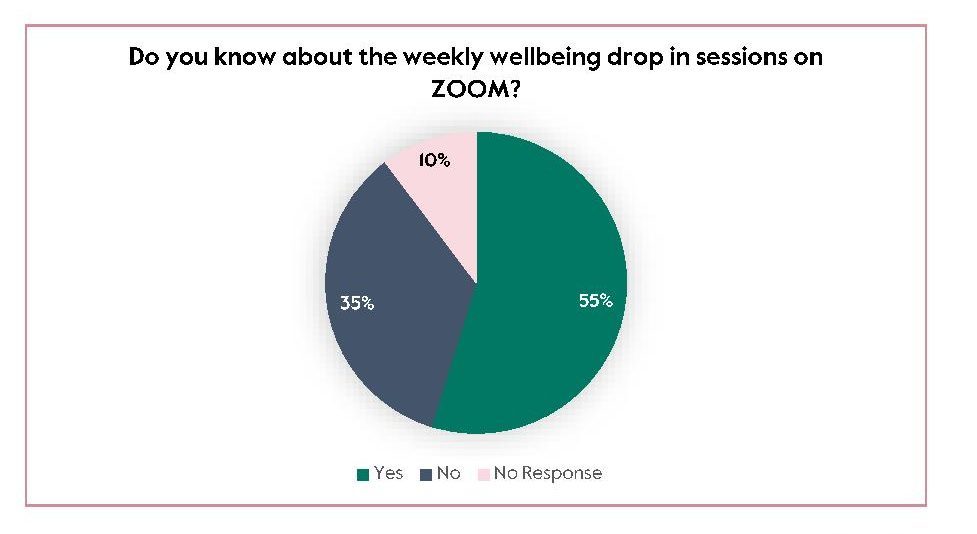 Do you know about the weekly wellbeing drop in sessions on ZOOM?

10%

35%

55%

Yes No No Response